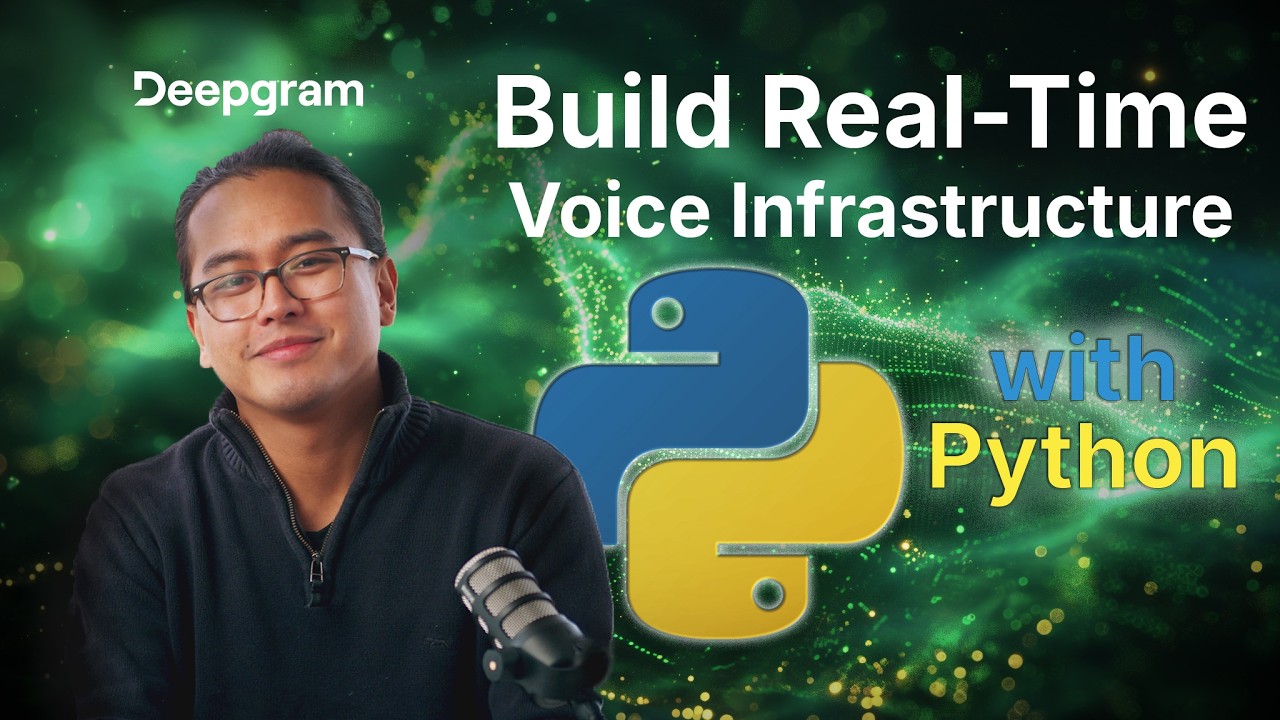 Deepgram

Build Real-Time Voice Infrastructure

with Python